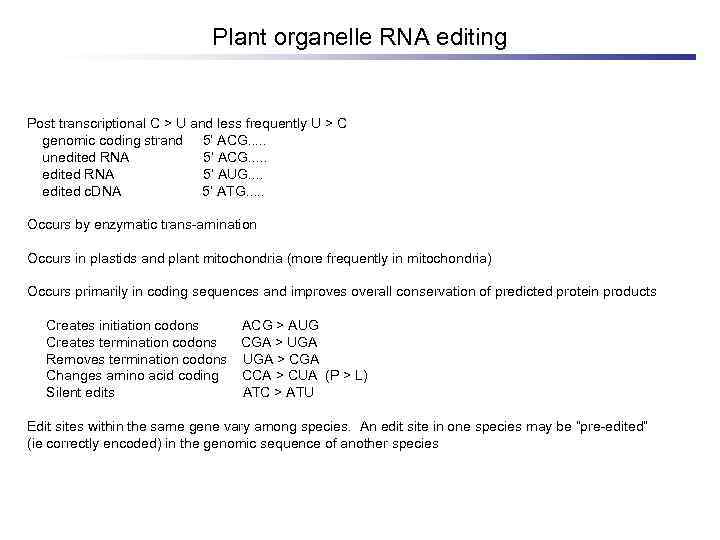 Plant organelle RNA editing

Post transcriptional C > U and less frequently U > C
genomic coding strand 5' ACG.....
unedited RNA 5' ACG.....
edited RNA 5' AUG....
edited cDNA 5' ATG.....

Occurs by enzymatic trans-amination

Occurs in plastids and plant mitochondria (more frequently in mitochondria)

Occurs primarily in coding sequences and improves overall conservation of predicted protein products

Creates initiation codons ACG > AUG
Creates termination codons CGA > UGA
Removes termination codons UGA > CGA
Changes amino acid coding CCA > CUA (P > L)
Silent edits ATC > ATU

Edit sites within the same gene vary among species. An edit site in one species may be "pre-edited" (ie correctly encoded) in the genomic sequence of another species